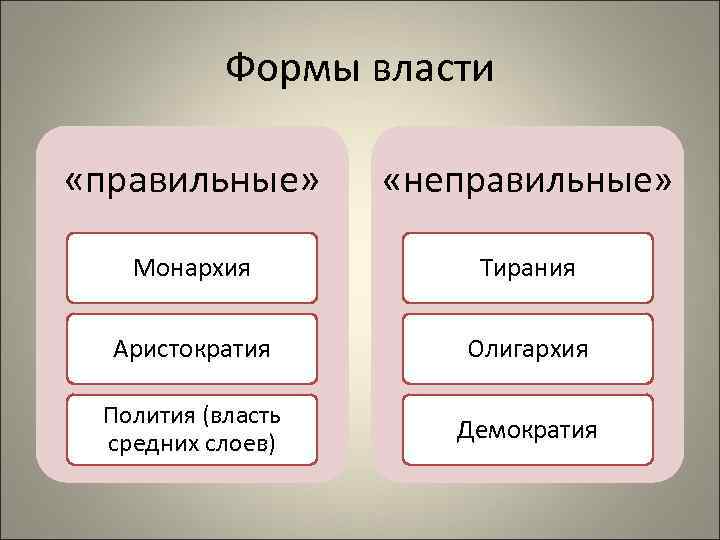 Формы власти

«правильные»

Монархия

Аристократия

Полития (власть средних слоев)

«неправильные»

Тирания

Олигархия

Демократия